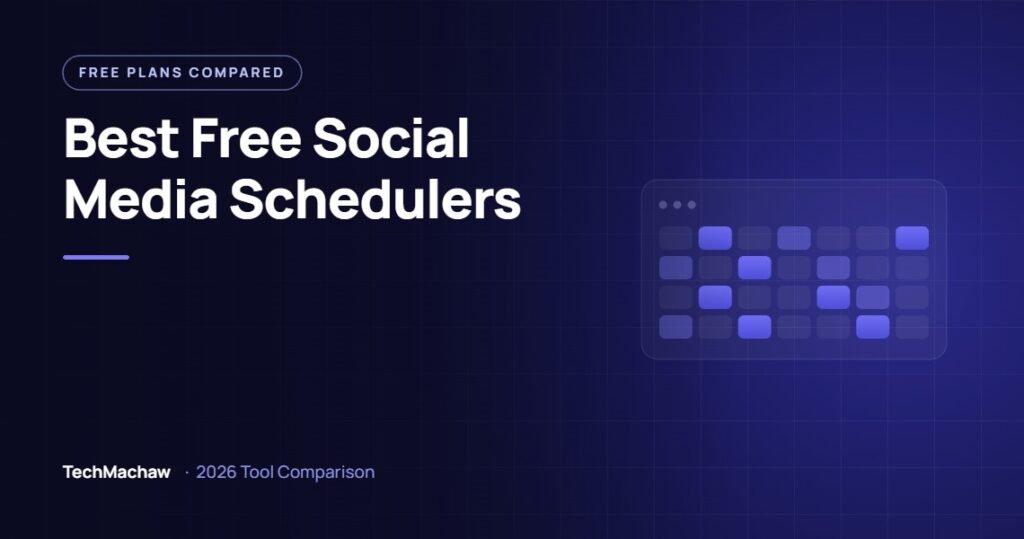 FREE PLANS COMPARED

Best Free Social Media Schedulers

TechMachaw · 2026 Tool Comparison